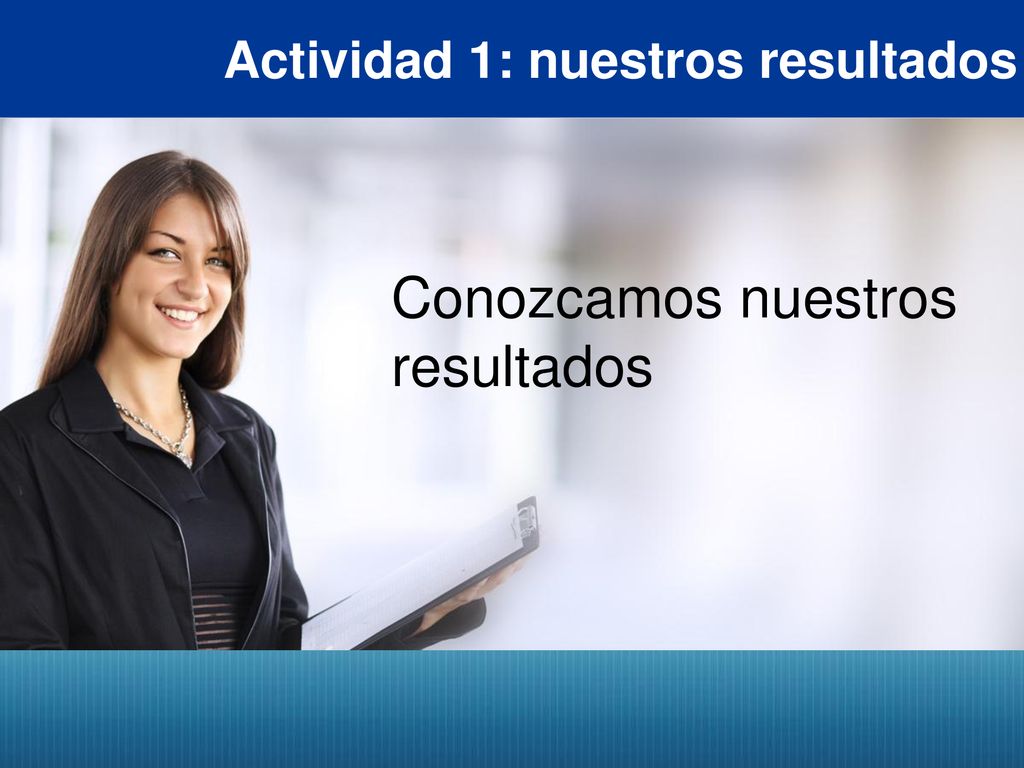 Actividad 1: nuestros resultados

Conozcamos nuestros resultados